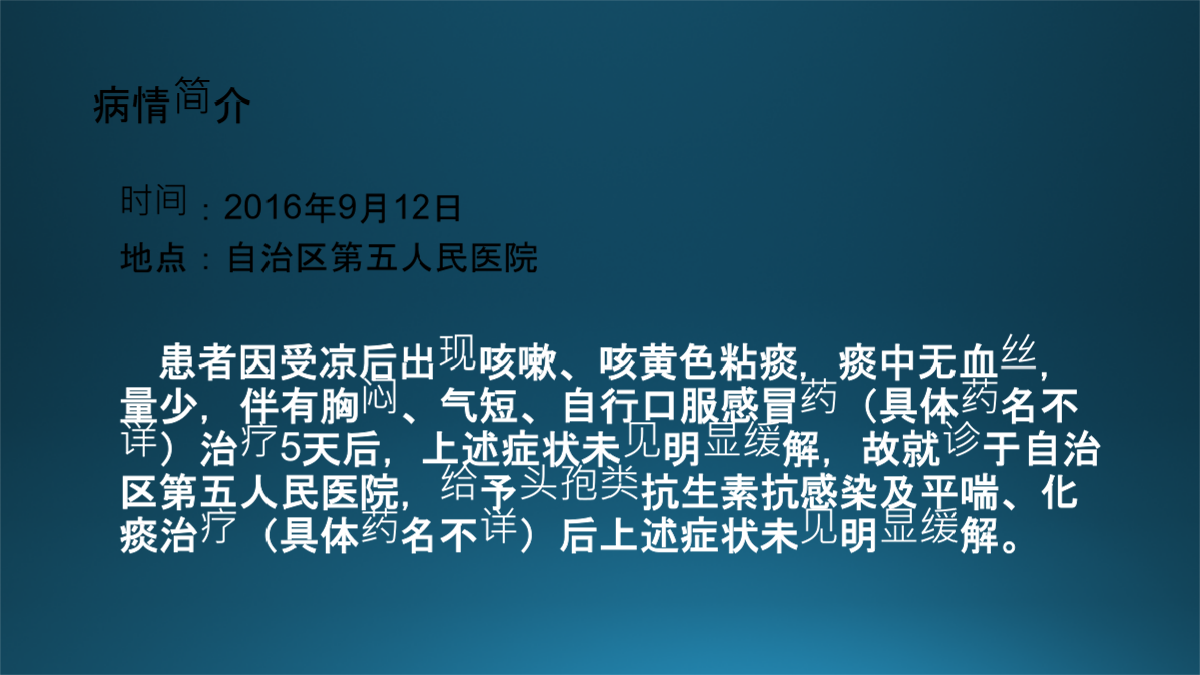 病情简介

时间：2016年9月12日
地点：自治区第五人民医院

患者因受凉后出现咳嗽、咳黄色粘痰，痰中无血丝，量少，伴有胸闷、气短、自行口服感冒药（具体药名不详）治疗5天后，上述症状未见明显缓解，故就诊于自治区第五人民医院，给予头孢类抗生素抗感染及平喘、化痰治疗（具体药名不详）后上述症状未见明显缓解。